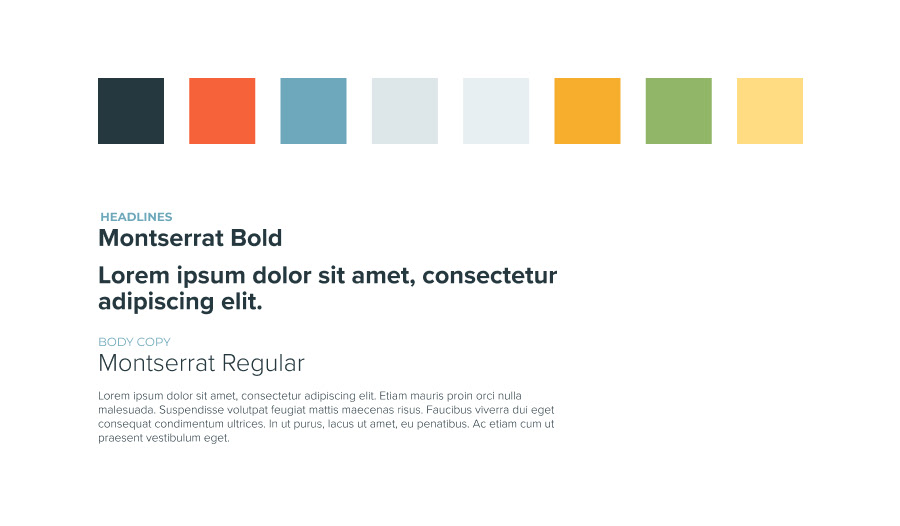 HEADLINES
Montserrat Bold

Lorem ipsum dolor sit amet, consectetur adipiscing elit.

BODY COPY
Montserrat Regular

Lorem ipsum dolor sit amet, consectetur adipiscing elit. Etiam mauris proin orci nulla malesuada. Suspendisse volutpat feugiat mattis maecenas risus. Faucibus viverra dui eget consequat condimentum ultrices. In ut purus, lacus ut amet, eu penatibus. Ac etiam cum ut praesent vestibulum eget.